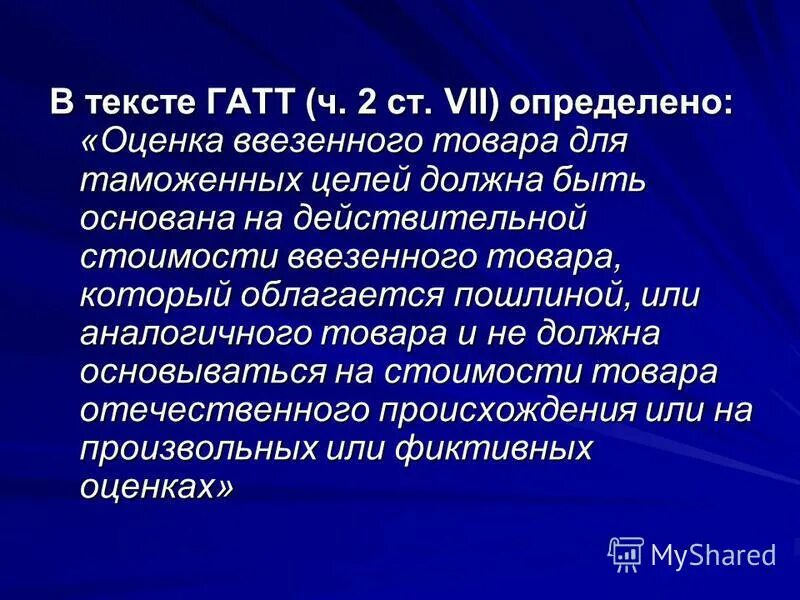 В тексте ГАТТ (ч. 2 ст. VII) определено: «Оценка ввезенного товара для таможенных целей должна быть основана на действительной стоимости ввезенного товара, который облагается пошлиной, или аналогичного товара и не должна основываться на стоимости товара отечественного происхождения или на произвольных или фиктивных оценках»

MyShared